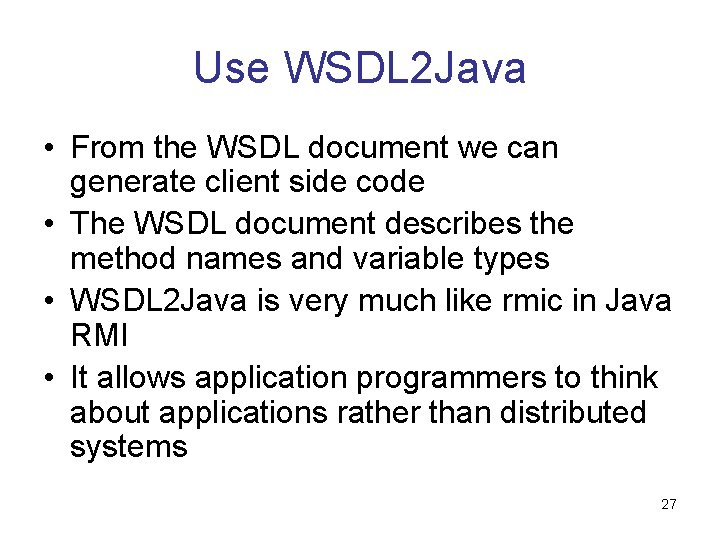 Use WSDL2Java

• From the WSDL document we can generate client side code
• The WSDL document describes the method names and variable types
• WSDL2Java is very much like rmic in Java RMI
• It allows application programmers to think about applications rather than distributed systems

27